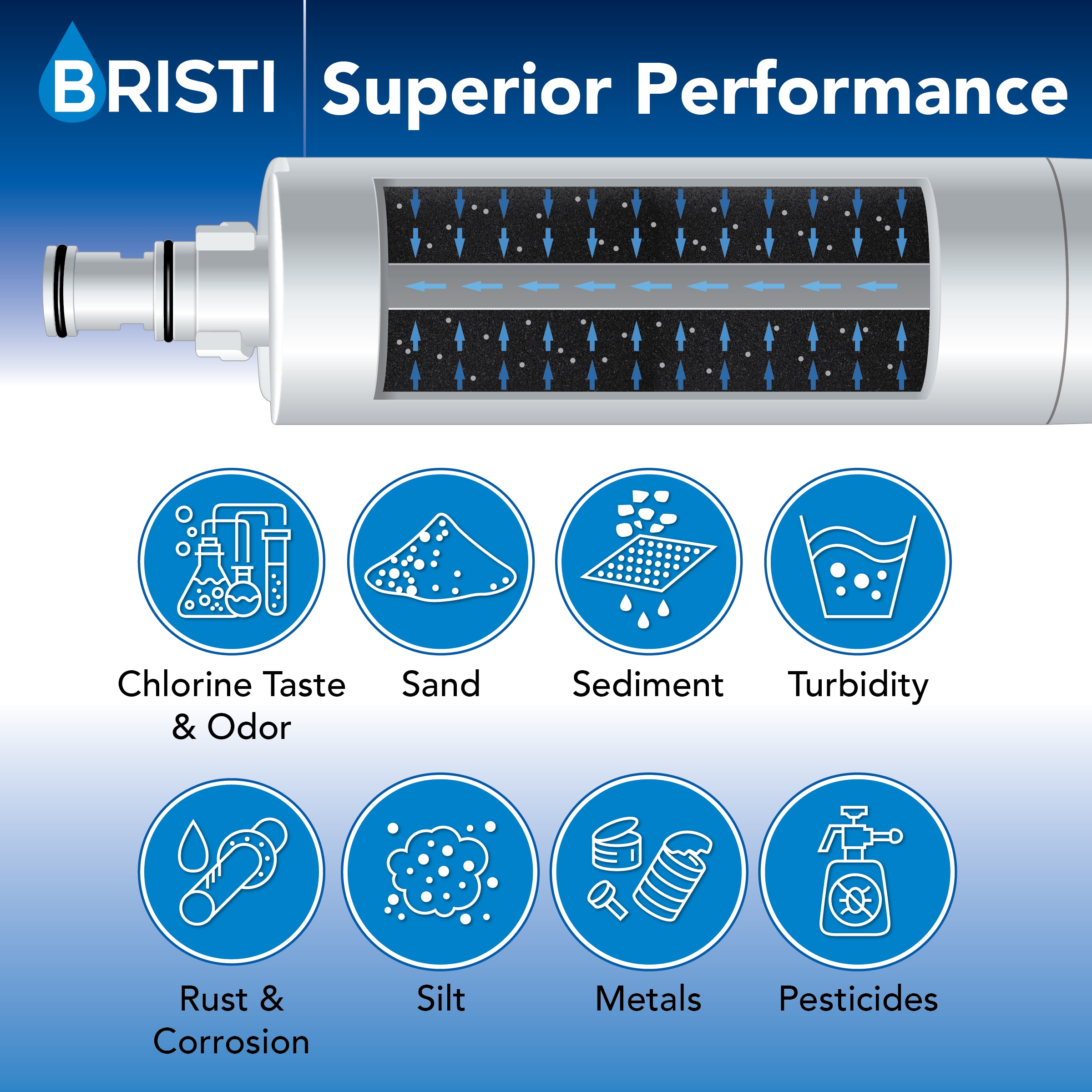 BRISTI Superior Performance

Chlorine Taste & Odor

Sand

Sediment

Turbidity

Rust & Corrosion

Silt

Metals

Pesticides